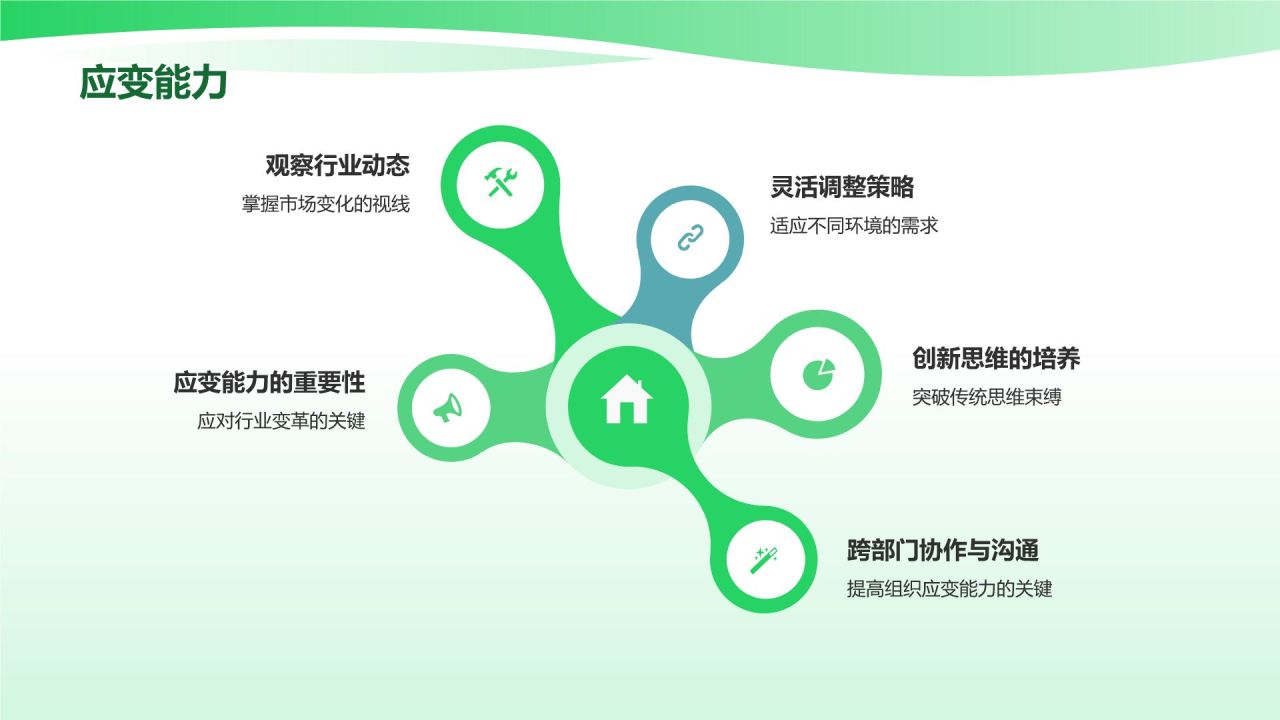 应变能力

观察行业动态
掌握市场变化的视线

灵活调整策略
适应不同环境的需求

应变能力的重要性
应对行业变革的关键

创新思维的培养
突破传统思维束缚

跨部门协作与沟通
提高组织应变能力的关键